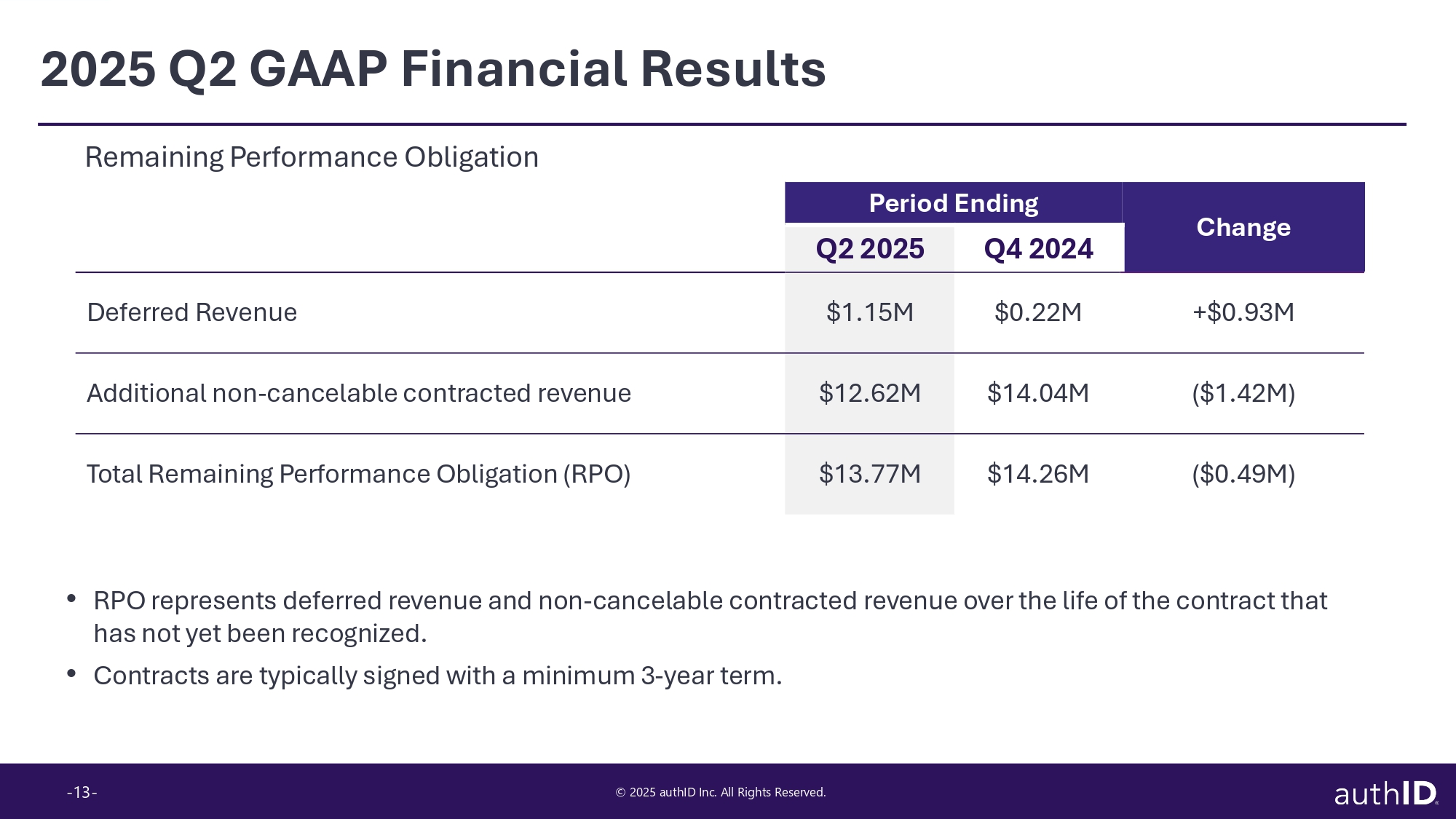 2025 Q2 GAAP Financial Results

Remaining Performance Obligation

| | Period Ending Q2 2025 | Period Ending Q4 2024 | Change |
|---|---|---|---|
| Deferred Revenue | \$1.15M | \$0.22M | +\$0.93M |
| Additional non-cancelable contracted revenue | \$12.62M | \$14.04M | (\$1.42M) |
| Total Remaining Performance Obligation (RPO) | \$13.77M | \$14.26M | (\$0.49M) |

• RPO represents deferred revenue and non-cancelable contracted revenue over the life of the contract that has not yet been recognized.

• Contracts are typically signed with a minimum 3-year term.

-13-

© 2025 authID Inc. All Rights Reserved.

authID